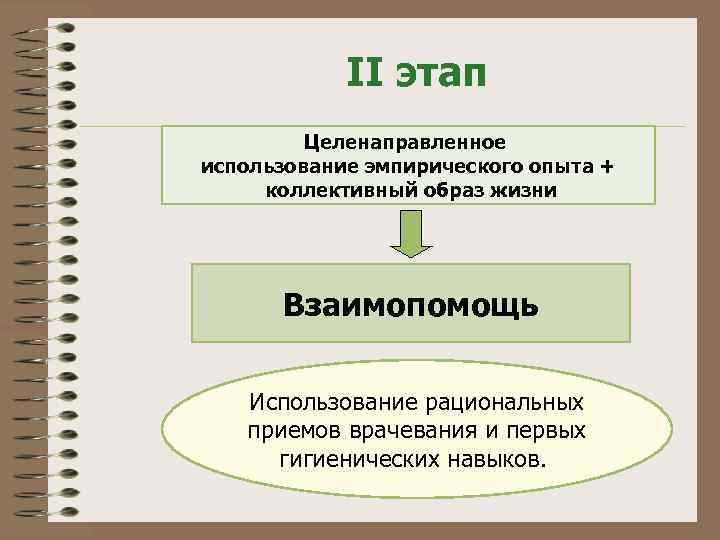 II этап

Целенаправленное использование эмпирического опыта + коллективный образ жизни

Взаимопомощь

Использование рациональных приемов врачевания и первых гигиенических навыков.